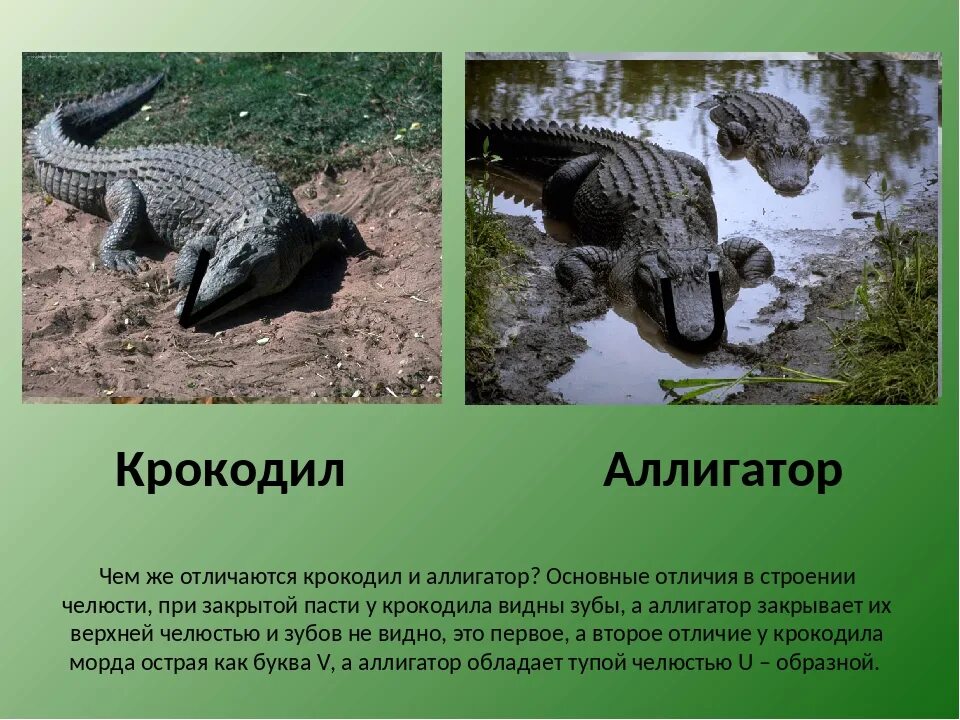 Крокодил

Аллигатор

Чем же отличаются крокодил и аллигатор? Основные отличия в строении челюсти, при закрытой пасти у крокодила видны зубы, а аллигатор закрывает их верхней челюстью и зубов не видно, это первое, а второе отличие у крокодила морда острая как буква V, а аллигатор обладает тупой челюстью U – образной.